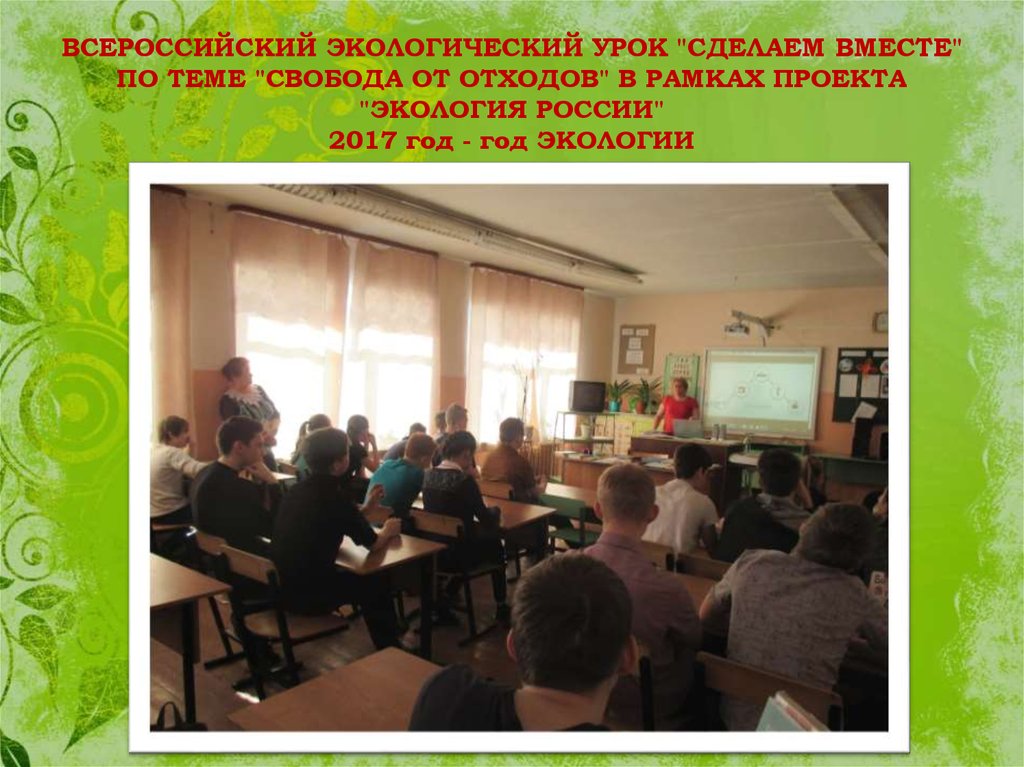 ВСЕРОССИЙСКИЙ ЭКОЛОГИЧЕСКИЙ УРОК "СДЕЛАЕМ ВМЕСТЕ" ПО ТЕМЕ "СВОБОДА ОТ ОТХОДОВ" В РАМКАХ ПРОЕКТА "ЭКОЛОГИЯ РОССИИ"
2017 год - год ЭКОЛОГИИ